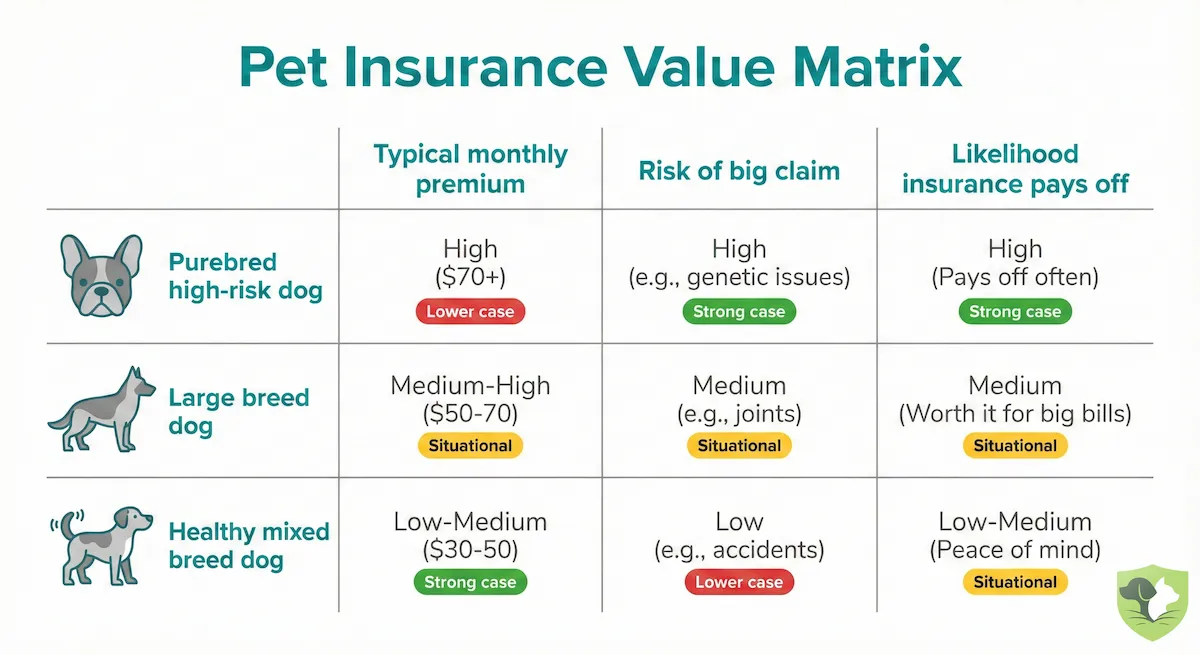 Pet Insurance Value Matrix

| | Typical monthly premium | Risk of big claim | Likelihood insurance pays off |
|---|---|---|---|
| Purebred high-risk dog | High ($70+) Lower case | High (e.g., genetic issues) Strong case | High (Pays off often) Strong case |
| Large breed dog | Medium-High ($50-70) Situational | Medium (e.g., joints) Situational | Medium (Worth it for big bills) Situational |
| Healthy mixed breed dog | Low-Medium ($30-50) Strong case | Low (e.g., accidents) Lower case | Low-Medium (Peace of mind) Situational |